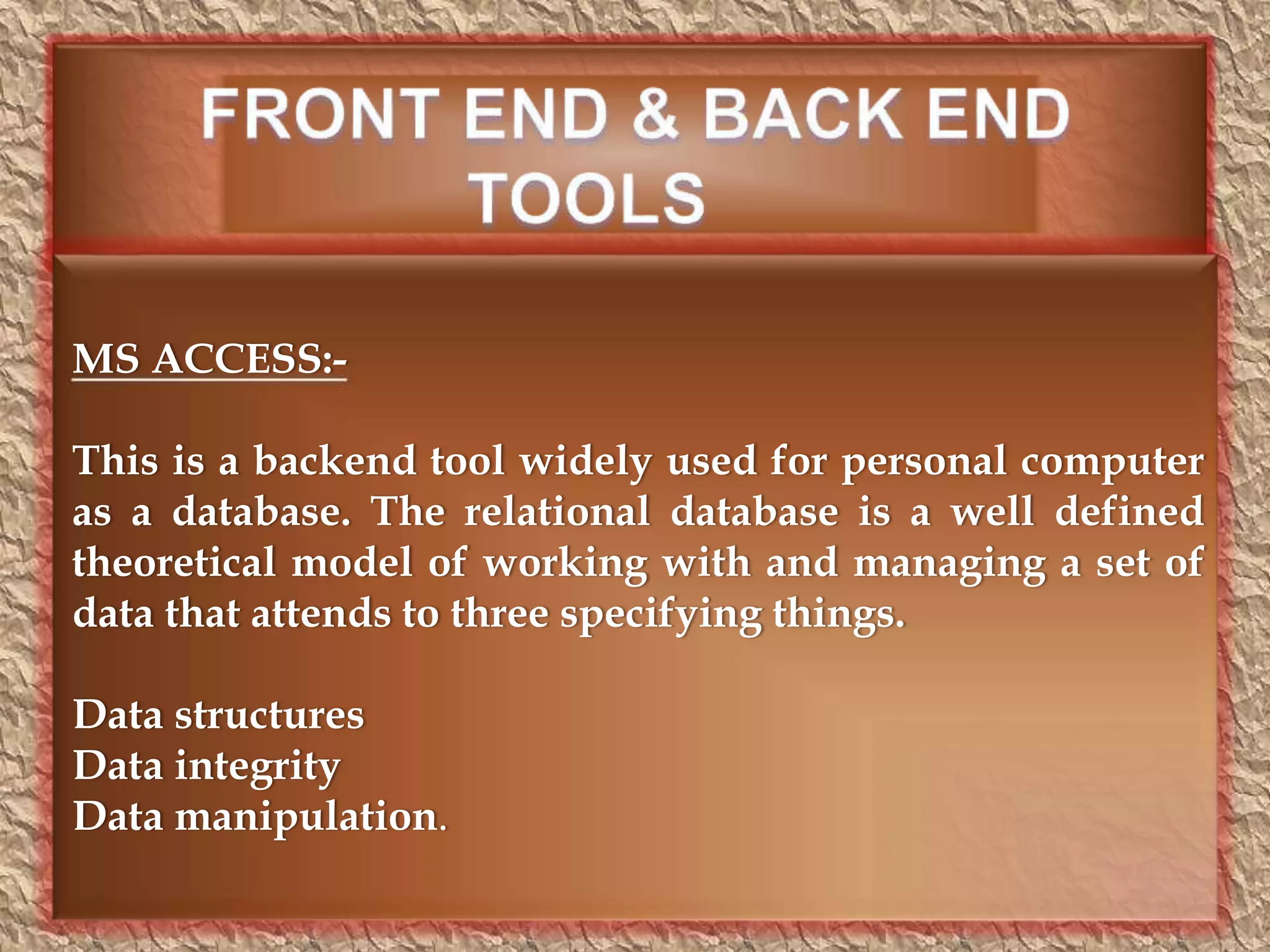 FRONT END & BACK END TOOLS

MS ACCESS:-

This is a backend tool widely used for personal computer as a database. The relational database is a well defined theoretical model of working with and managing a set of data that attends to three specifying things.

Data structures
Data integrity
Data manipulation.